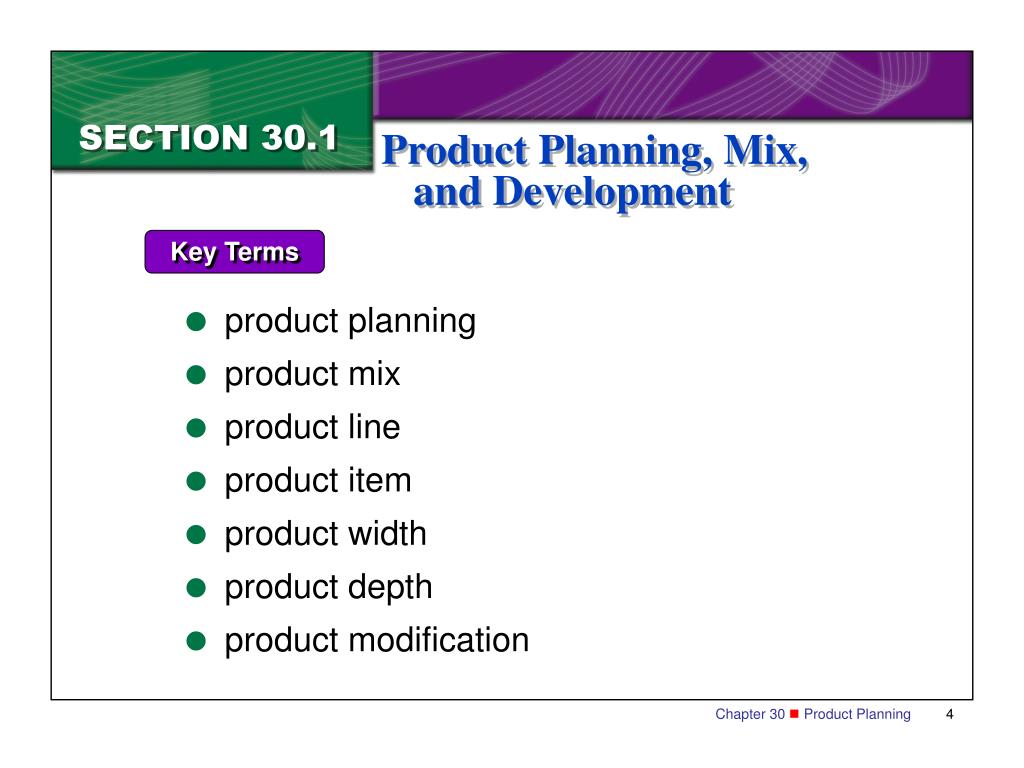 SECTION 30.1

Product Planning, Mix, and Development

Key Terms

- product planning
- product mix
- product line
- product item
- product width
- product depth
- product modification

Chapter 30 ■ Product Planning 4